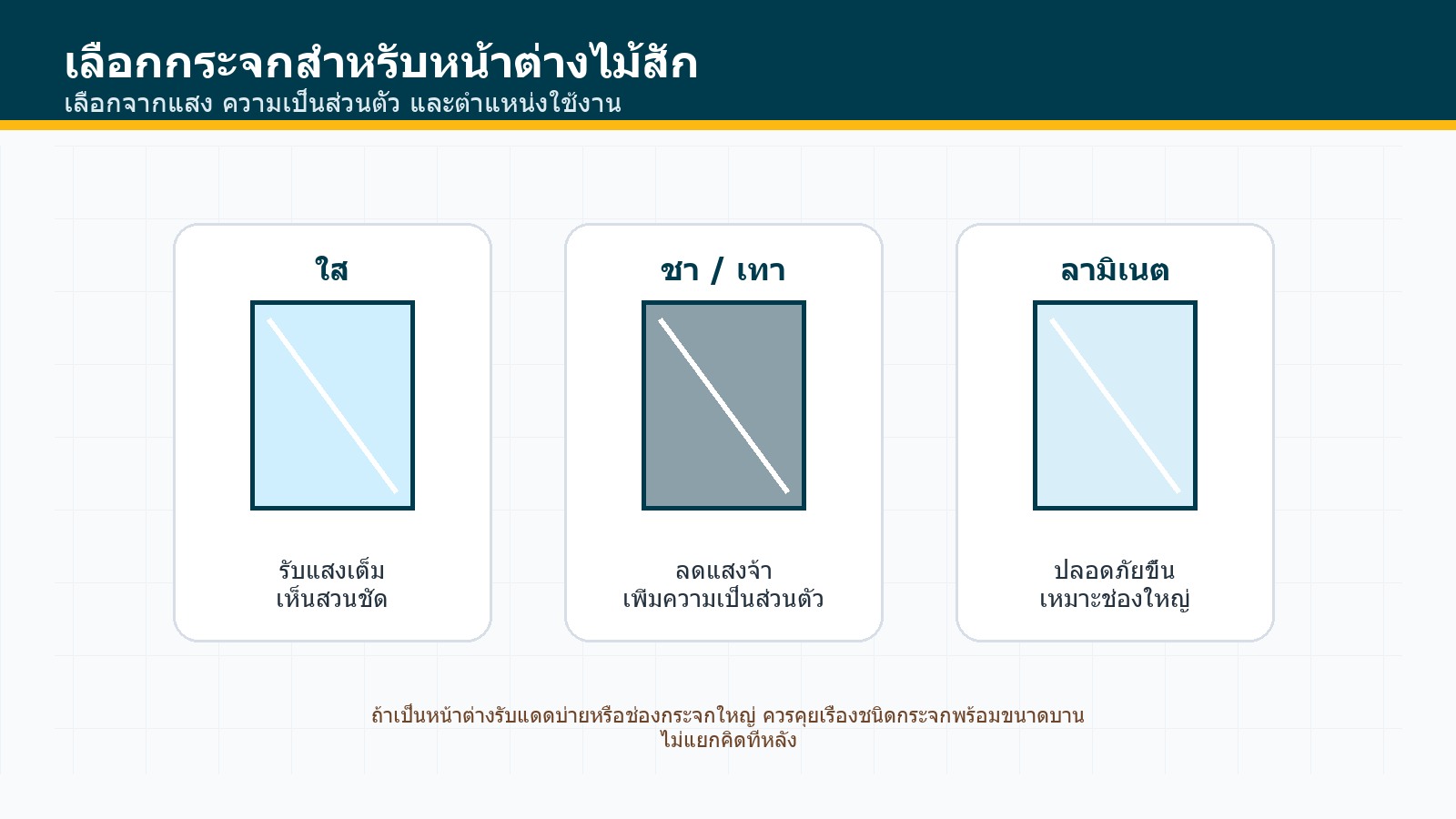 เลือกกระจกสำหรับหน้าต่างไม้สัก
เลือกจากแสง ความเป็นส่วนตัว และตำแหน่งใช้งาน

ใส

รับแสงเต็ม
เห็นสวนชัด

ชา / เทา

ลดแสงจ้า
เพิ่มความเป็นส่วนตัว

ลามิเนต

ปลอดภัยขึ้น
เหมาะช่องใหญ่

ถ้าเป็นหน้าต่างรับแดดบ่ายหรือช่องกระจกใหญ่ ควรคุยเรื่องชนิดกระจกพร้อมขนาดบาน ไม่แยกคิดทีหลัง